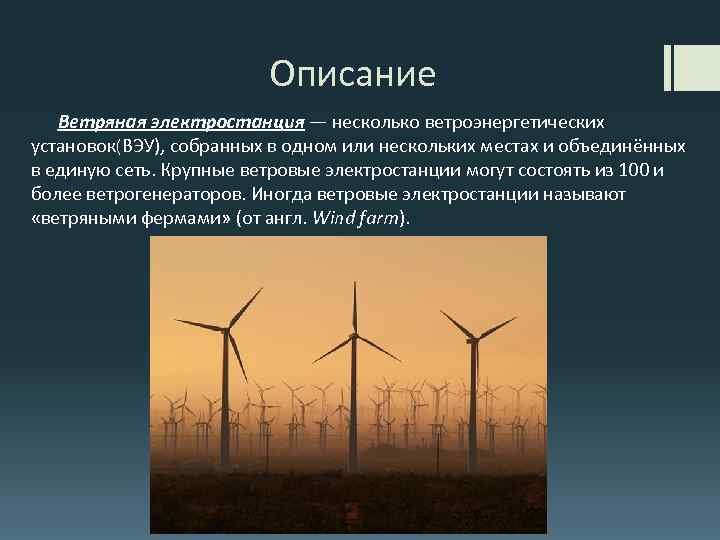 Описание

Ветряная электростанция — несколько ветроэнергетических установок(ВЭУ), собранных в одном или нескольких местах и объединённых в единую сеть. Крупные ветровые электростанции могут состоять из 100 и более ветрогенераторов. Иногда ветровые электростанции называют «ветряными фермами» (от англ. Wind farm).